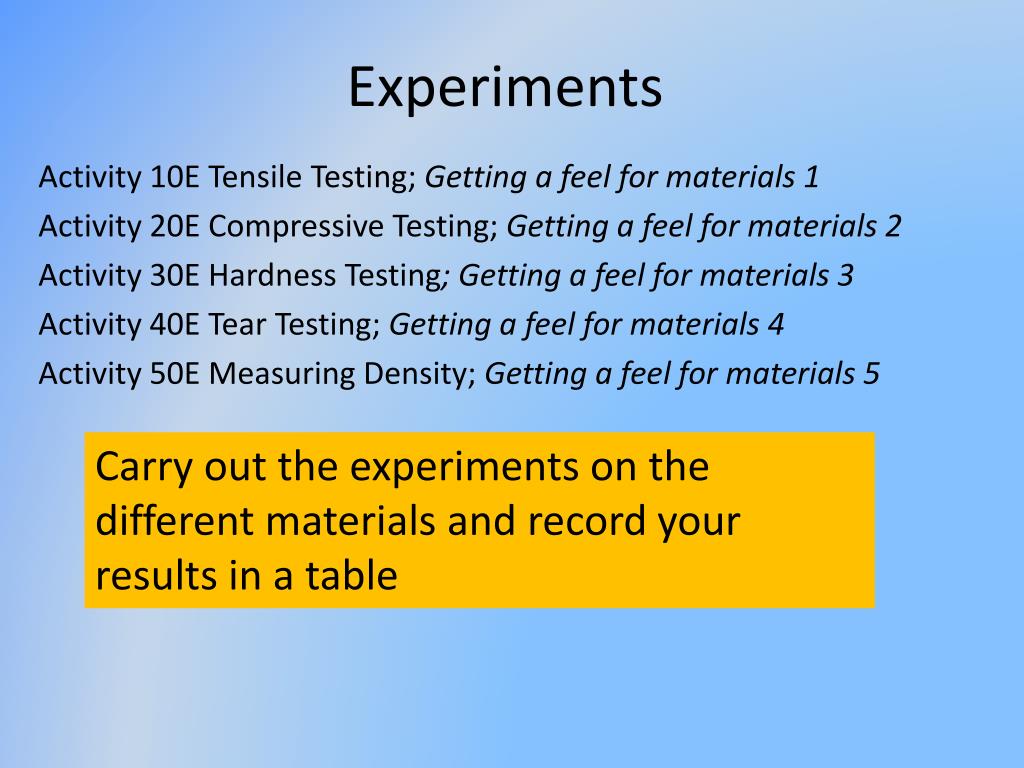 Experiments

Activity 10E Tensile Testing; Getting a feel for materials 1
Activity 20E Compressive Testing; Getting a feel for materials 2
Activity 30E Hardness Testing; Getting a feel for materials 3
Activity 40E Tear Testing; Getting a feel for materials 4
Activity 50E Measuring Density; Getting a feel for materials 5

Carry out the experiments on the different materials and record your results in a table